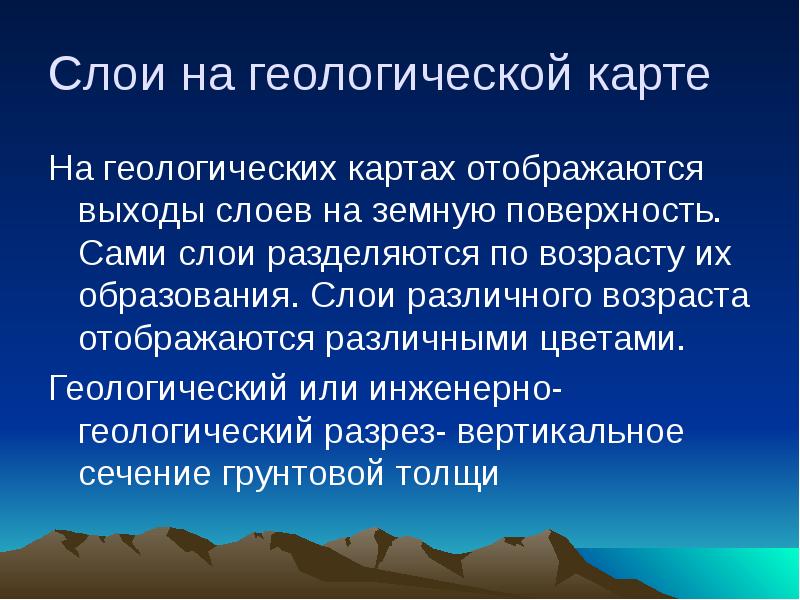 Слои на геологической карте

На геологических картах отображаются выходы слоев на земную поверхность. Сами слои разделяются по возрасту их образования. Слои различного возраста отображаются различными цветами.

Геологический или инженерно-геологический разрез- вертикальное сечение грунтовой толщи